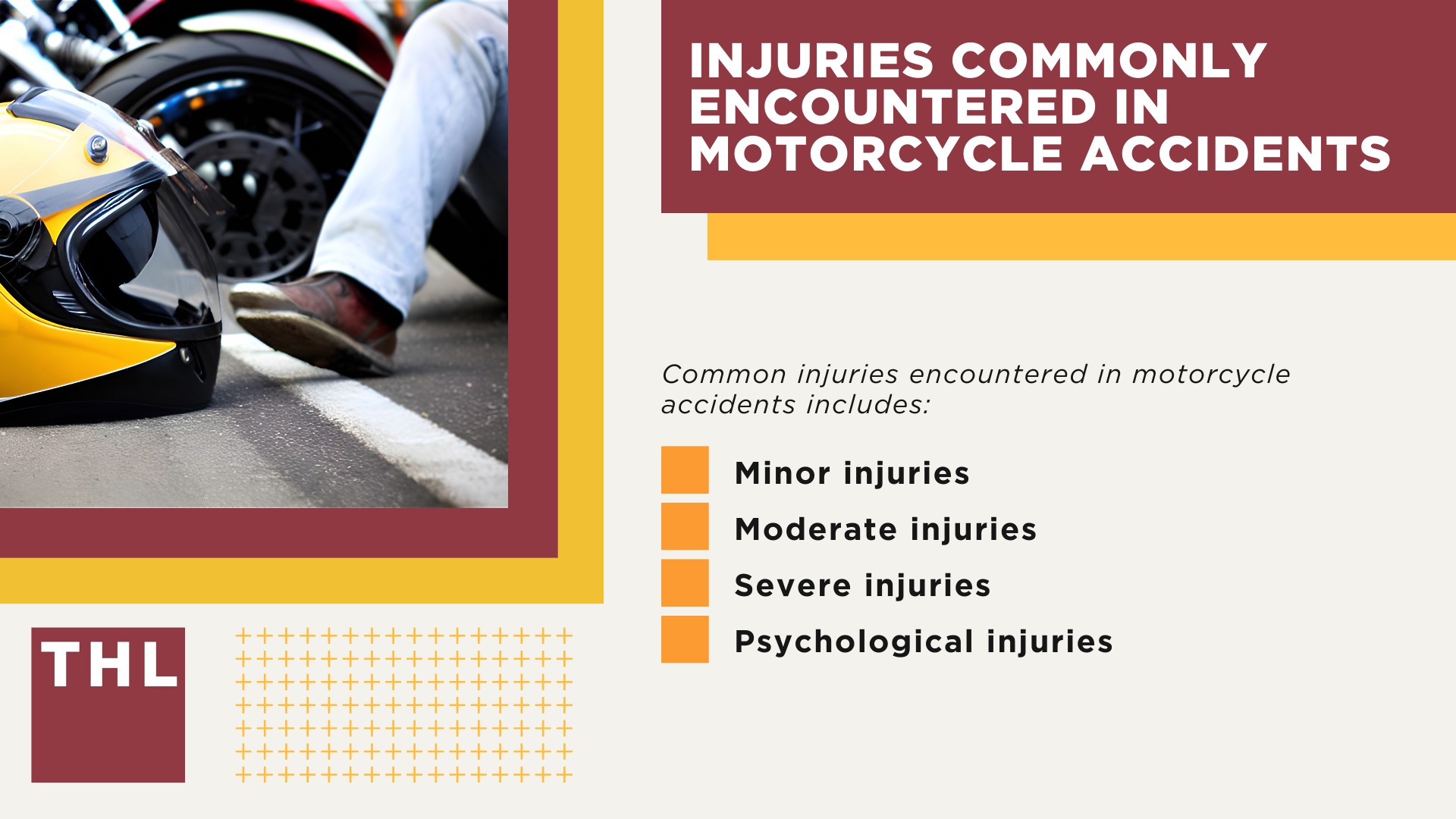 INJURIES COMMONLY ENCOUNTERED IN MOTORCYCLE ACCIDENTS

Common injuries encountered in motorcycle accidents includes:

Minor injuries
Moderate injuries
Severe injuries
Psychological injuries

THL